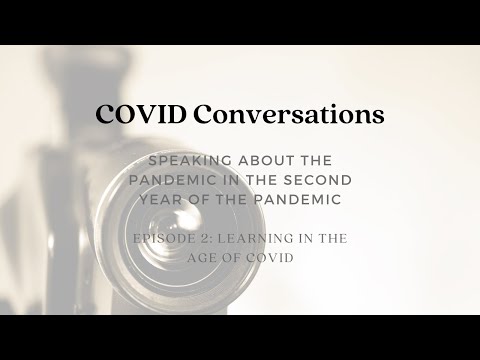 COVID Conversations

SPEAKING ABOUT THE PANDEMIC IN THE SECOND YEAR OF THE PANDEMIC

EPISODE 2: LEARNING IN THE AGE OF COVID